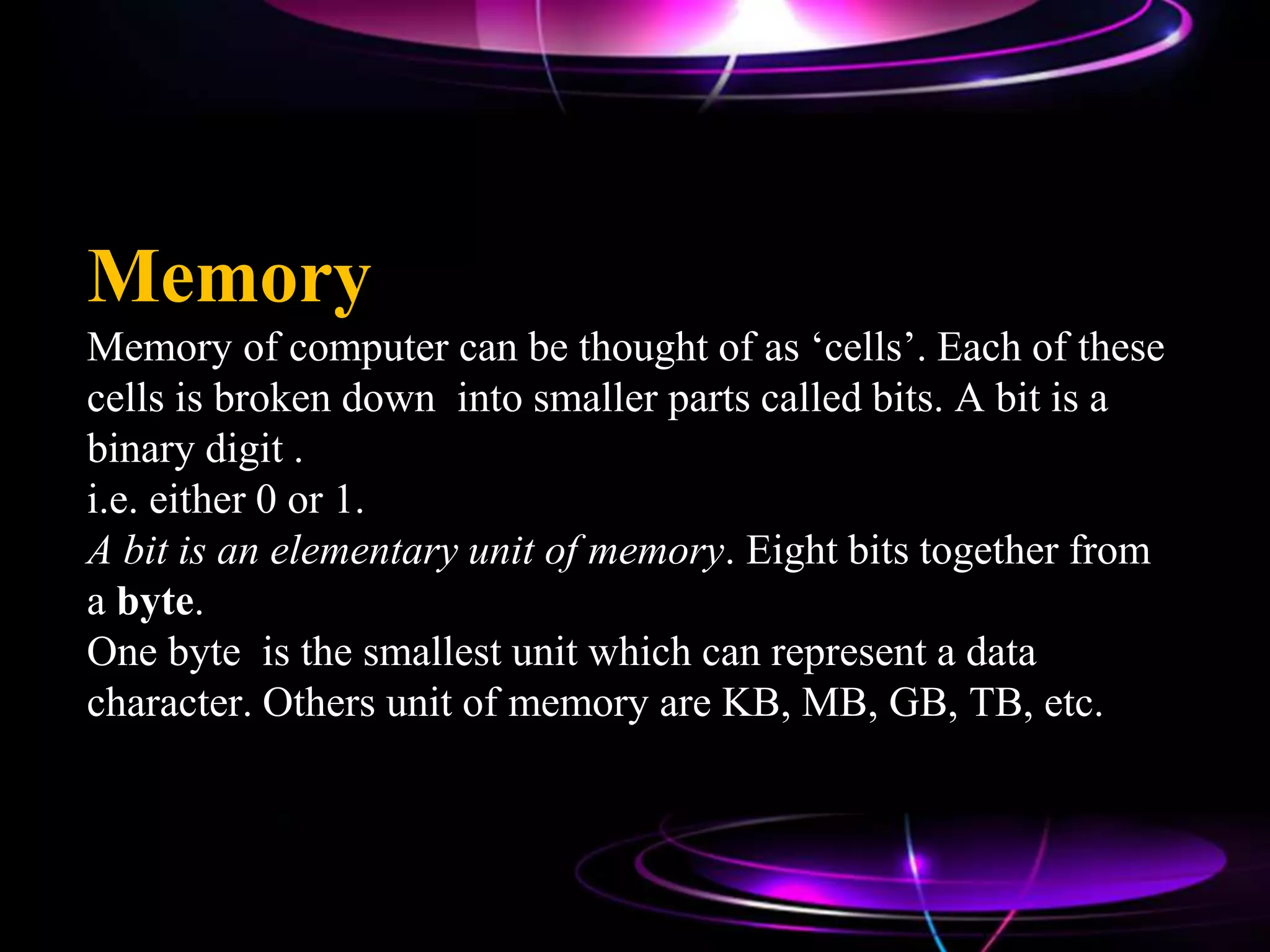 Memory

Memory of computer can be thought of as ‘cells’. Each of these cells is broken down into smaller parts called bits. A bit is a binary digit .
i.e. either 0 or 1.
A bit is an elementary unit of memory. Eight bits together from a byte.
One byte is the smallest unit which can represent a data character. Others unit of memory are KB, MB, GB, TB, etc.